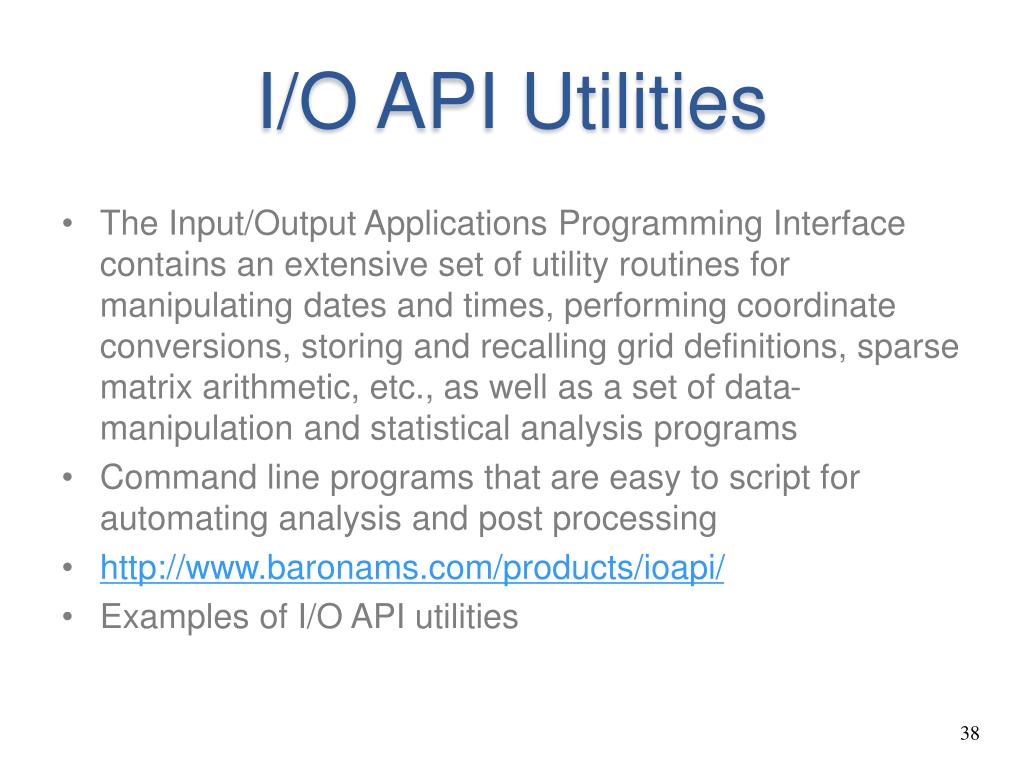 I/O API Utilities

• The Input/Output Applications Programming Interface contains an extensive set of utility routines for manipulating dates and times, performing coordinate conversions, storing and recalling grid definitions, sparse matrix arithmetic, etc., as well as a set of data-manipulation and statistical analysis programs
• Command line programs that are easy to script for automating analysis and post processing
• http://www.baronams.com/products/ioapi/
• Examples of I/O API utilities

38